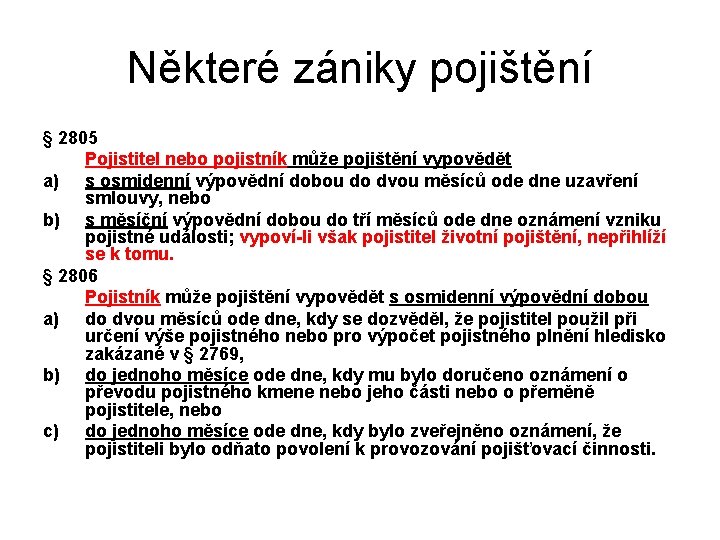 Některé zániky pojištění

§ 2805

Pojistitel nebo pojistník může pojištění vypovědět

a) s osmidenní výpovědní dobou do dvou měsíců ode dne uzavření smlouvy, nebo

b) s měsíční výpovědní dobou do tří měsíců ode dne oznámení vzniku pojistné události; vypoví-li však pojistitel životní pojištění, nepřihlíží se k tomu.

§ 2806

Pojistník může pojištění vypovědět s osmidenní výpovědní dobou

a) do dvou měsíců ode dne, kdy se dozvěděl, že pojistitel použil při určení výše pojistného nebo pro výpočet pojistného plnění hledisko zakázané v § 2769,

b) do jednoho měsíce ode dne, kdy mu bylo doručeno oznámení o převodu pojistného kmene nebo jeho části nebo o přeměně pojistitele, nebo

c) do jednoho měsíce ode dne, kdy bylo zveřejněno oznámení, že pojistiteli bylo odňato povolení k provozování pojišťovací činnosti.